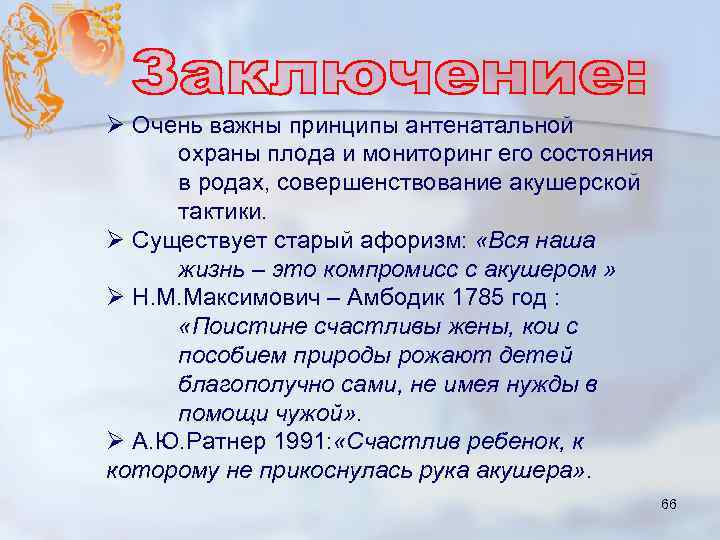 Заключение:

➢ Очень важны принципы антенатальной охраны плода и мониторинг его состояния в родах, совершенствование акушерской тактики.

➢ Существует старый афоризм: «Вся наша жизнь – это компромисс с акушером »

➢ Н.М.Максимович – Амбодик 1785 год : «Поистине счастливы жены, кои с пособием природы рожают детей благополучно сами, не имея нужды в помощи чужой».

➢ А.Ю.Ратнер 1991:«Счастлив ребенок, к которому не прикоснулась рука акушера».

66